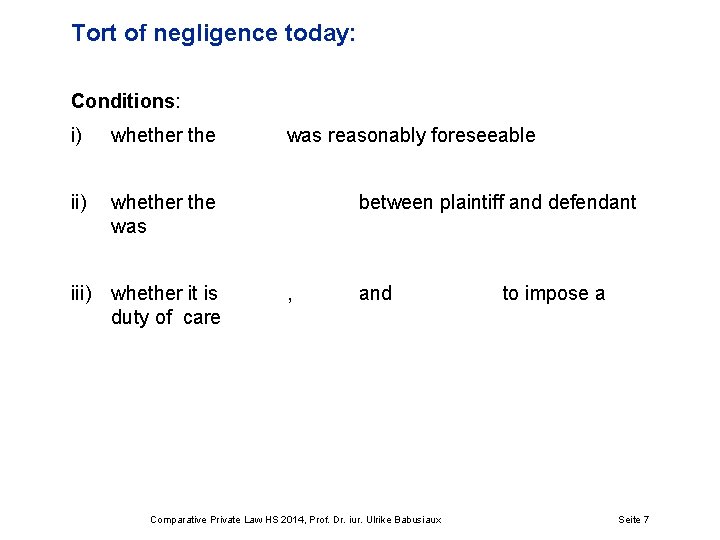 Tort of negligence today:

Conditions:

i) whether the was reasonably foreseeable

ii) whether the between plaintiff and defendant was

iii) whether it is , and to impose a duty of care

Comparative Private Law HS 2014, Prof. Dr. iur. Ulrike Babusiaux

Seite 7